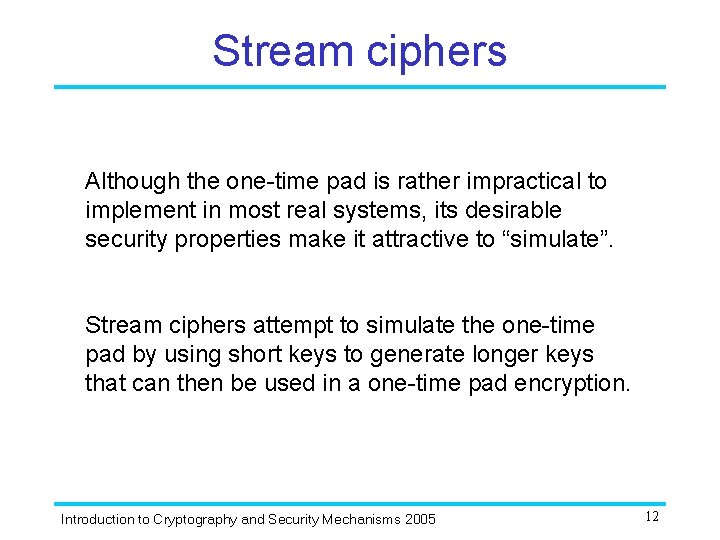 Stream ciphers

Although the one-time pad is rather impractical to implement in most real systems, its desirable security properties make it attractive to “simulate”.

Stream ciphers attempt to simulate the one-time pad by using short keys to generate longer keys that can then be used in a one-time pad encryption.

Introduction to Cryptography and Security Mechanisms 2005

12